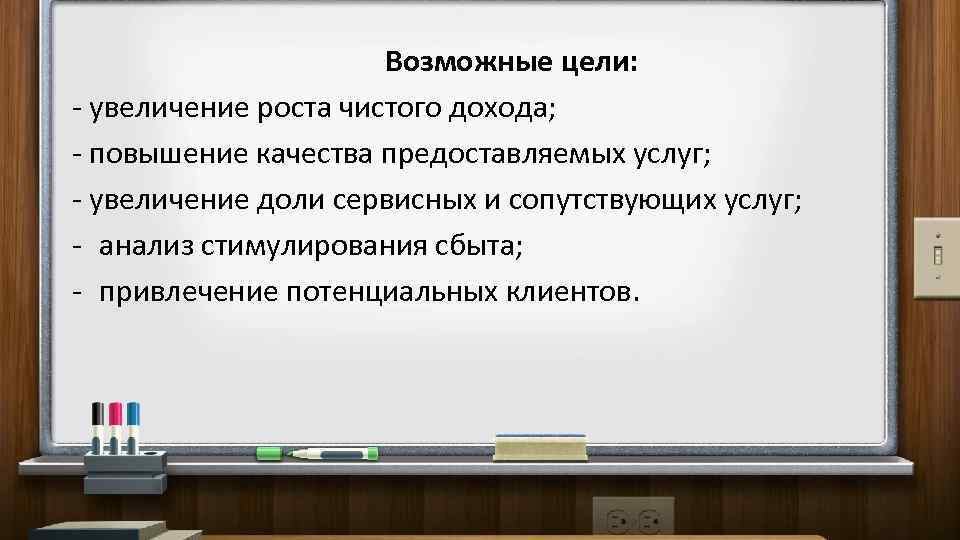 Возможные цели:
- увеличение роста чистого дохода;
- повышение качества предоставляемых услуг;
- увеличение доли сервисных и сопутствующих услуг;
- анализ стимулирования сбыта;
- привлечение потенциальных клиентов.